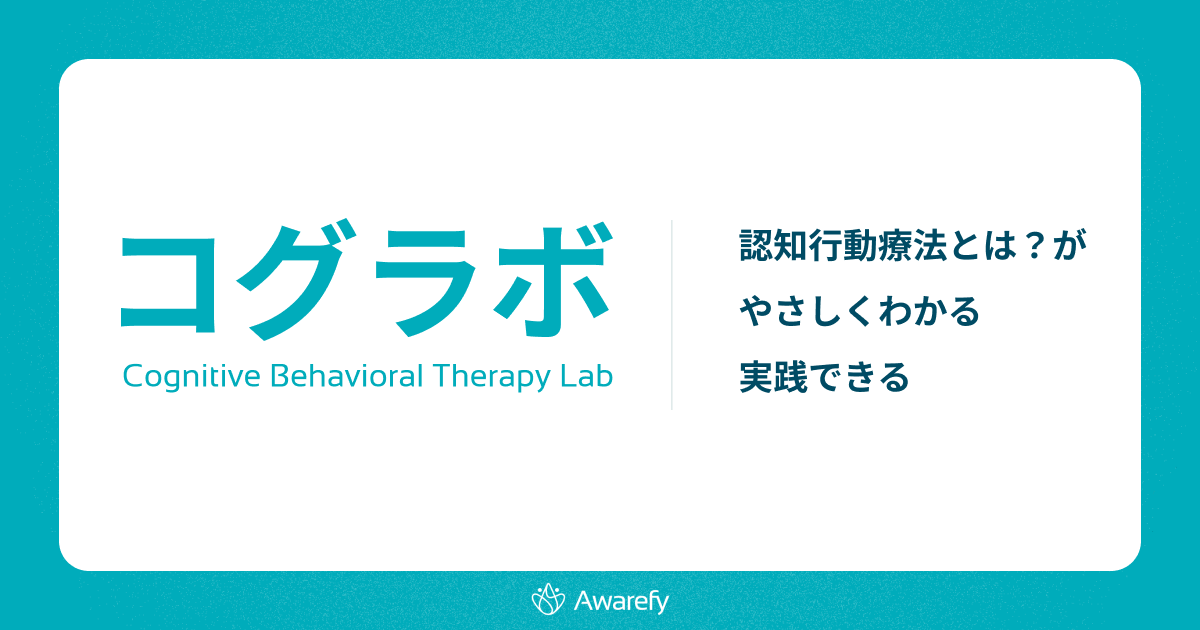 コグラボ
Cognitive Behavioral Therapy Lab

認知行動療法とは？が
やさしくわかる
実践できる

Awarefy